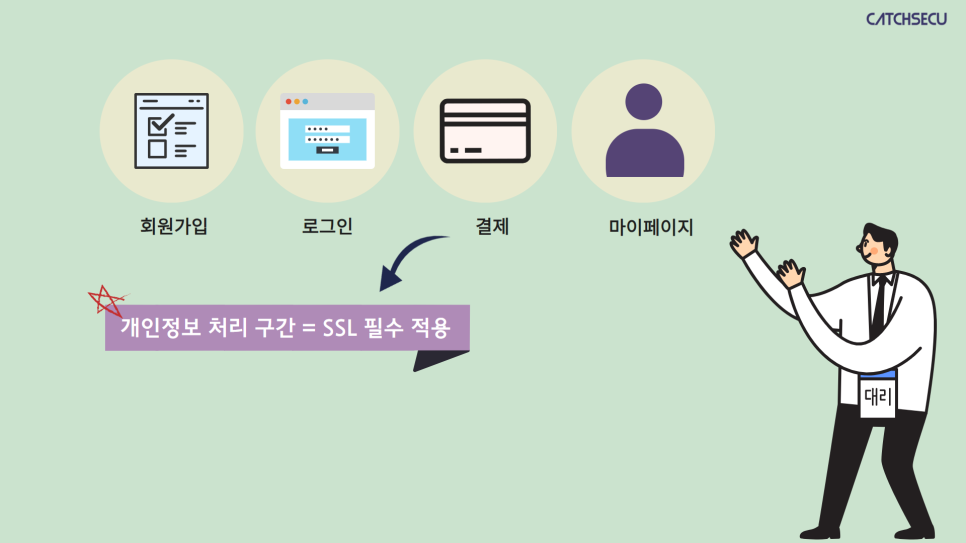 CATCHSECU

회원가입

로그인

결제

마이페이지

개인정보 처리 구간 = SSL 필수 적용

대리